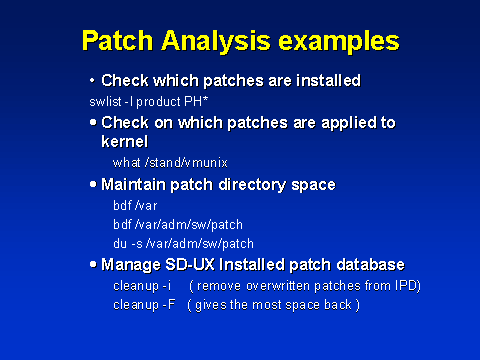 Patch Analysis examples

• Check which patches are installed

swlist -l product PH*

• Check on which patches are applied to kernel

what /stand/vmunix

• Maintain patch directory space

bdf /var

bdf /var/adm/sw/patch

du -s /var/adm/sw/patch

• Manage SD-UX Installed patch database

cleanup -i ( remove overwritten patches from IPD)

cleanup -F ( gives the most space back )